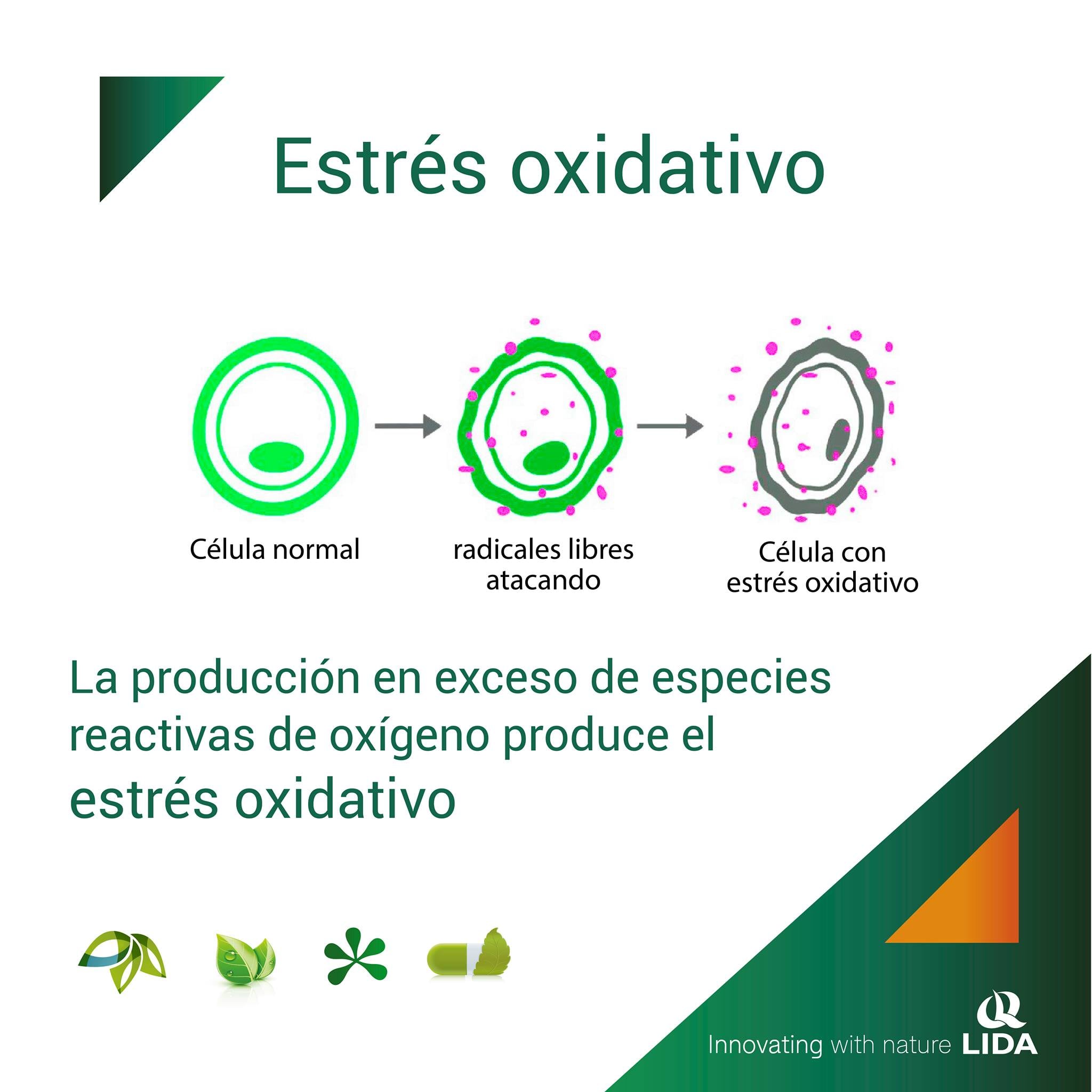 Estrés oxidativo

Célula normal

radicales libres atacando

Célula con estrés oxidativo

La producción en exceso de especies reactivas de oxígeno produce el estrés oxidativo

Innovating with nature LIDA